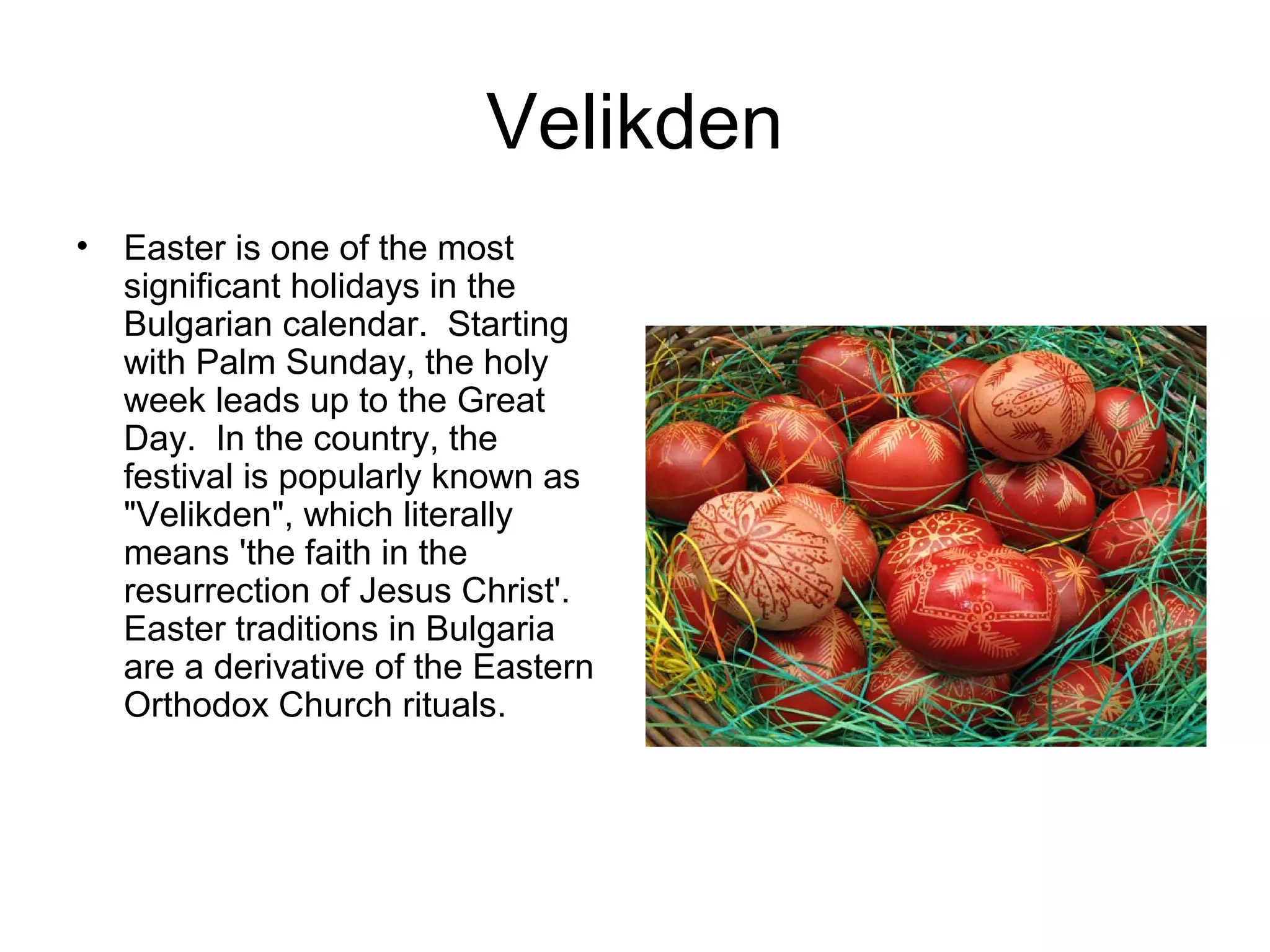 Velikden

• Easter is one of the most significant holidays in the Bulgarian calendar. Starting with Palm Sunday, the holy week leads up to the Great Day. In the country, the festival is popularly known as "Velikden", which literally means 'the faith in the resurrection of Jesus Christ'. Easter traditions in Bulgaria are a derivative of the Eastern Orthodox Church rituals.